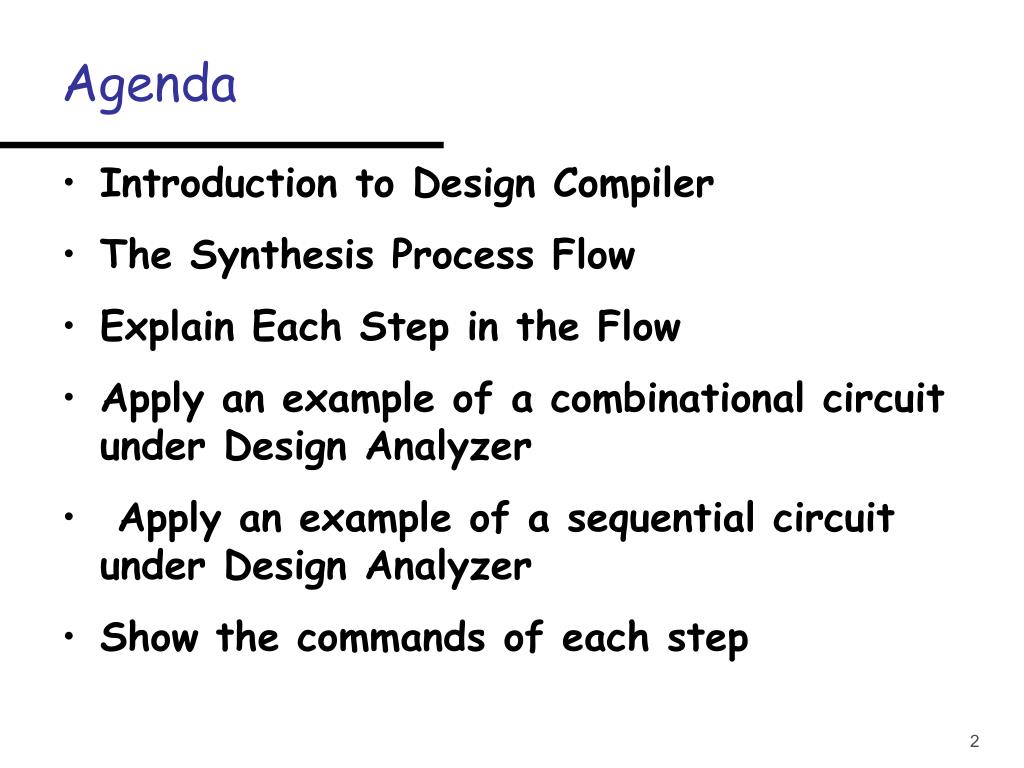 Agenda

• Introduction to Design Compiler
• The Synthesis Process Flow
• Explain Each Step in the Flow
• Apply an example of a combinational circuit under Design Analyzer
• Apply an example of a sequential circuit under Design Analyzer
• Show the commands of each step

2